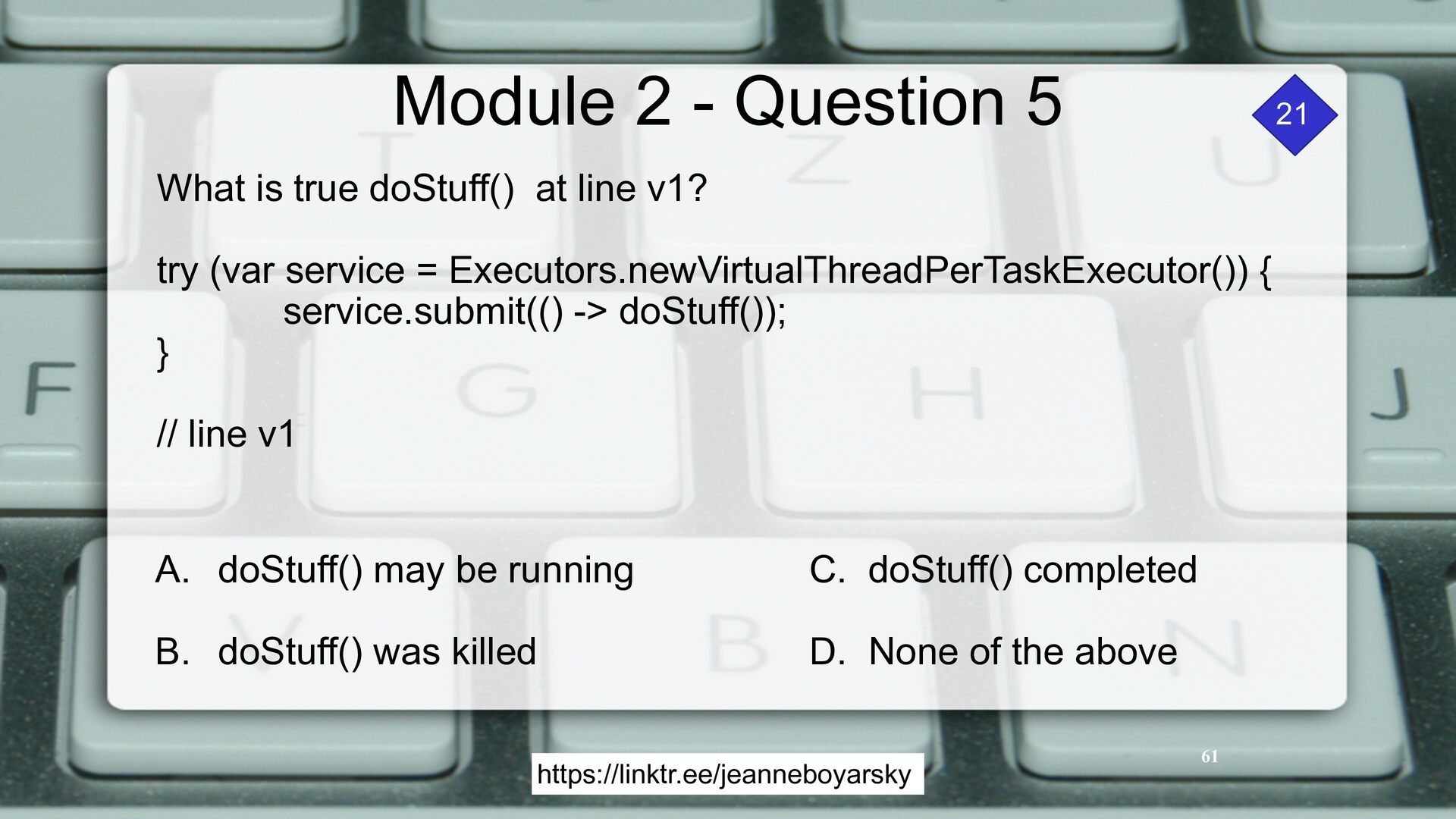 Module 2 - Question 5

21

What is true doStuff() at line v1?

try (var service = Executors.newVirtualThreadPerTaskExecutor()) {
service.submit(() -> doStuff());
}

// line v1

A. doStuff() may be running

B. doStuff() was killed

C. doStuff() completed

D. None of the above

61

https://linktr.ee/jeanneboyarsky